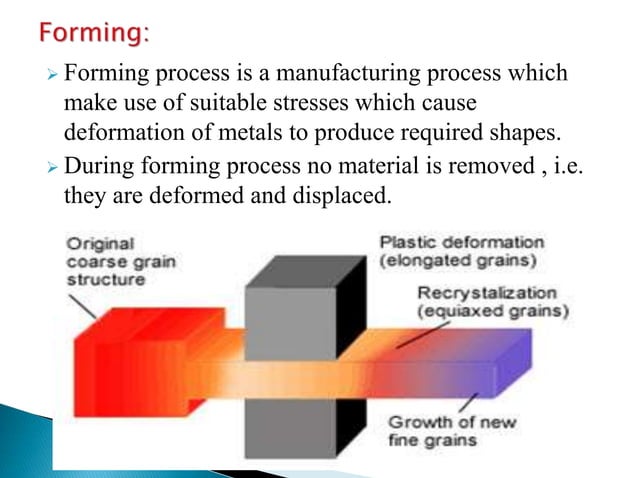 Forming:

➢ Forming process is a manufacturing process which make use of suitable stresses which cause deformation of metals to produce required shapes.

➢ During forming process no material is removed , i.e. they are deformed and displaced.

Original coarse grain structure

Plastic deformation (elongated grains)

Recrystalization (equiaxed grains)

Growth of new fine grains